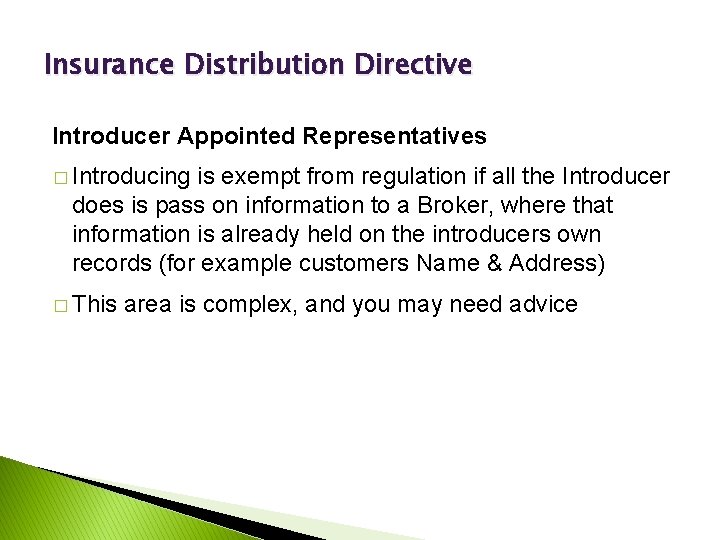 Insurance Distribution Directive

Introducer Appointed Representatives

□ Introducing is exempt from regulation if all the Introducer does is pass on information to a Broker, where that information is already held on the introducers own records (for example customers Name & Address)

□ This area is complex, and you may need advice